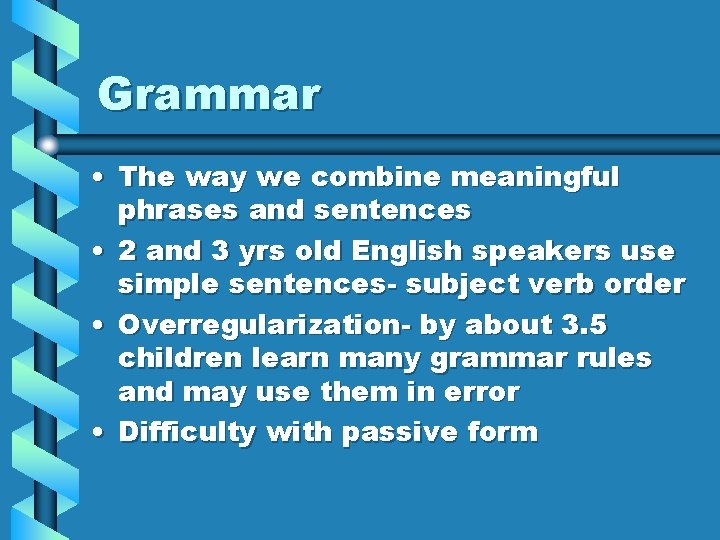 Grammar

• The way we combine meaningful phrases and sentences
• 2 and 3 yrs old English speakers use simple sentences- subject verb order
• Overregularization- by about 3.5 children learn many grammar rules and may use them in error
• Difficulty with passive form